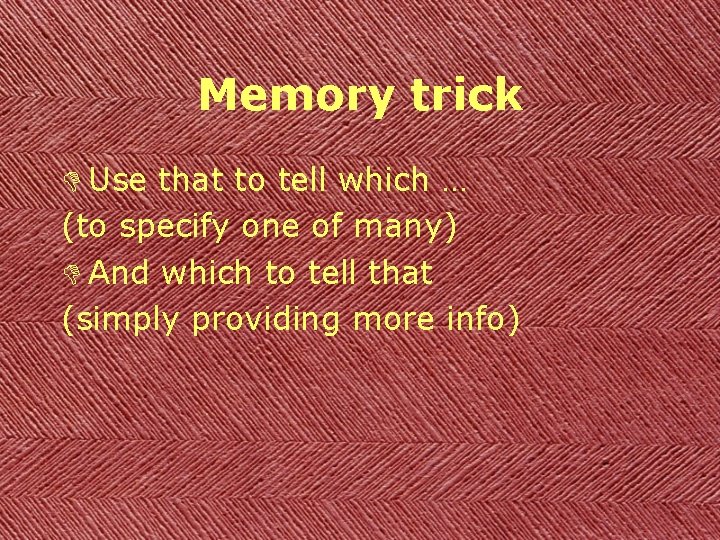 Memory trick

Use that to tell which …
(to specify one of many)

And which to tell that
(simply providing more info)